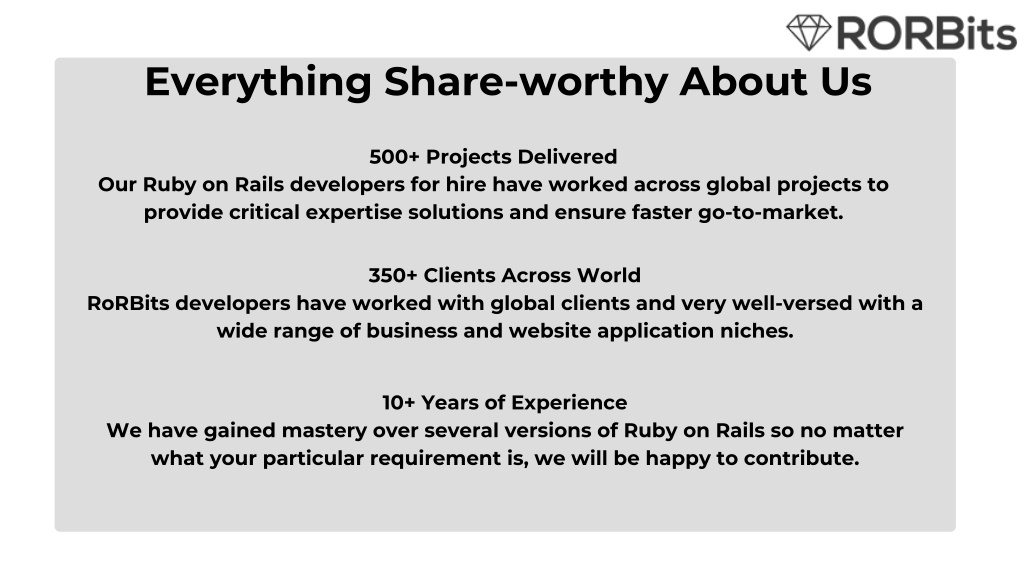 RORBits

Everything Share-worthy About Us

500+ Projects Delivered
Our Ruby on Rails developers for hire have worked across global projects to provide critical expertise solutions and ensure faster go-to-market.

350+ Clients Across World
RoRBits developers have worked with global clients and very well-versed with a wide range of business and website application niches.

10+ Years of Experience
We have gained mastery over several versions of Ruby on Rails so no matter what your particular requirement is, we will be happy to contribute.